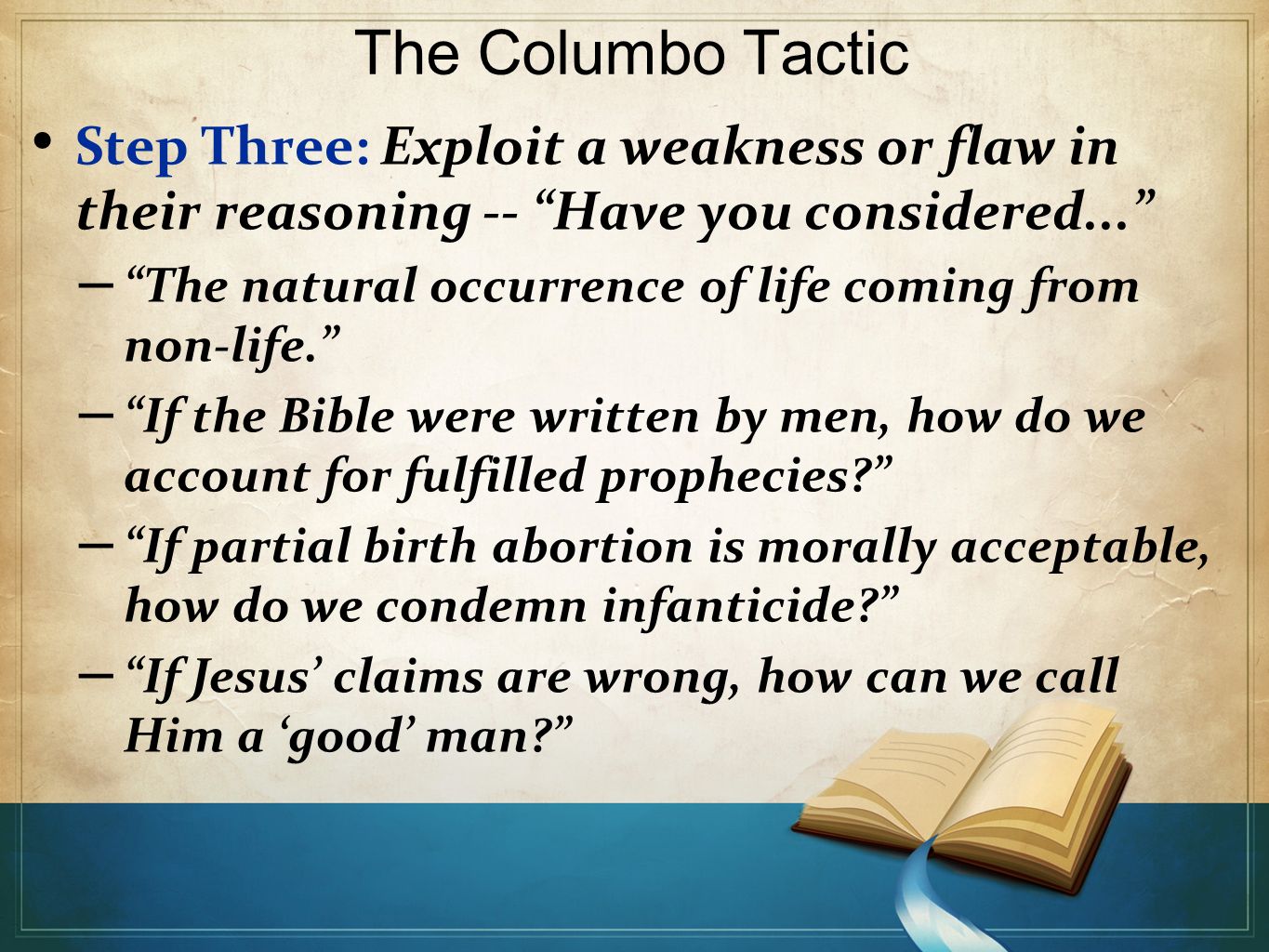 The Columbo Tactic

• Step Three: Exploit a weakness or flaw in their reasoning -- “Have you considered…”

– “The natural occurrence of life coming from non-life.”

– “If the Bible were written by men, how do we account for fulfilled prophecies?”

– “If partial birth abortion is morally acceptable, how do we condemn infanticide?”

– “If Jesus’ claims are wrong, how can we call Him a ‘good’ man?”